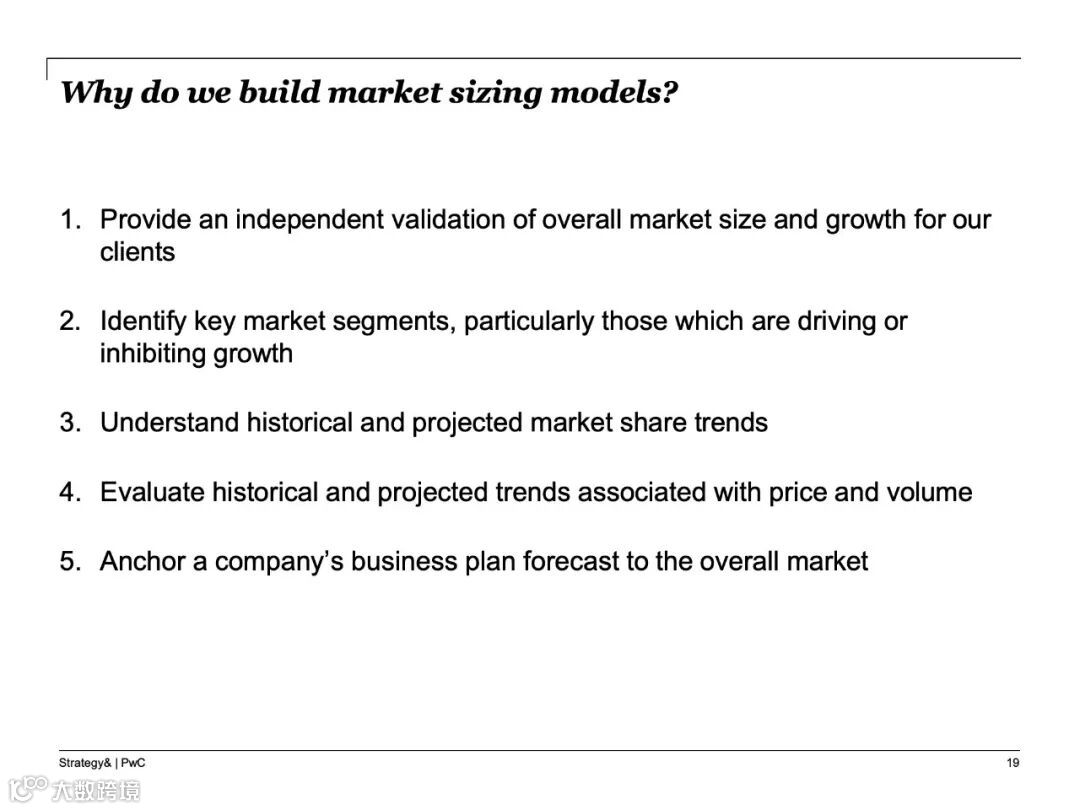 Why do we build market sizing models?

1. Provide an independent validation of overall market size and growth for our clients

2. Identify key market segments, particularly those which are driving or inhibiting growth

3. Understand historical and projected market share trends

4. Evaluate historical and projected trends associated with price and volume

5. Anchor a company's business plan forecast to the overall market

Strategy& | PwC

19

大数跨境